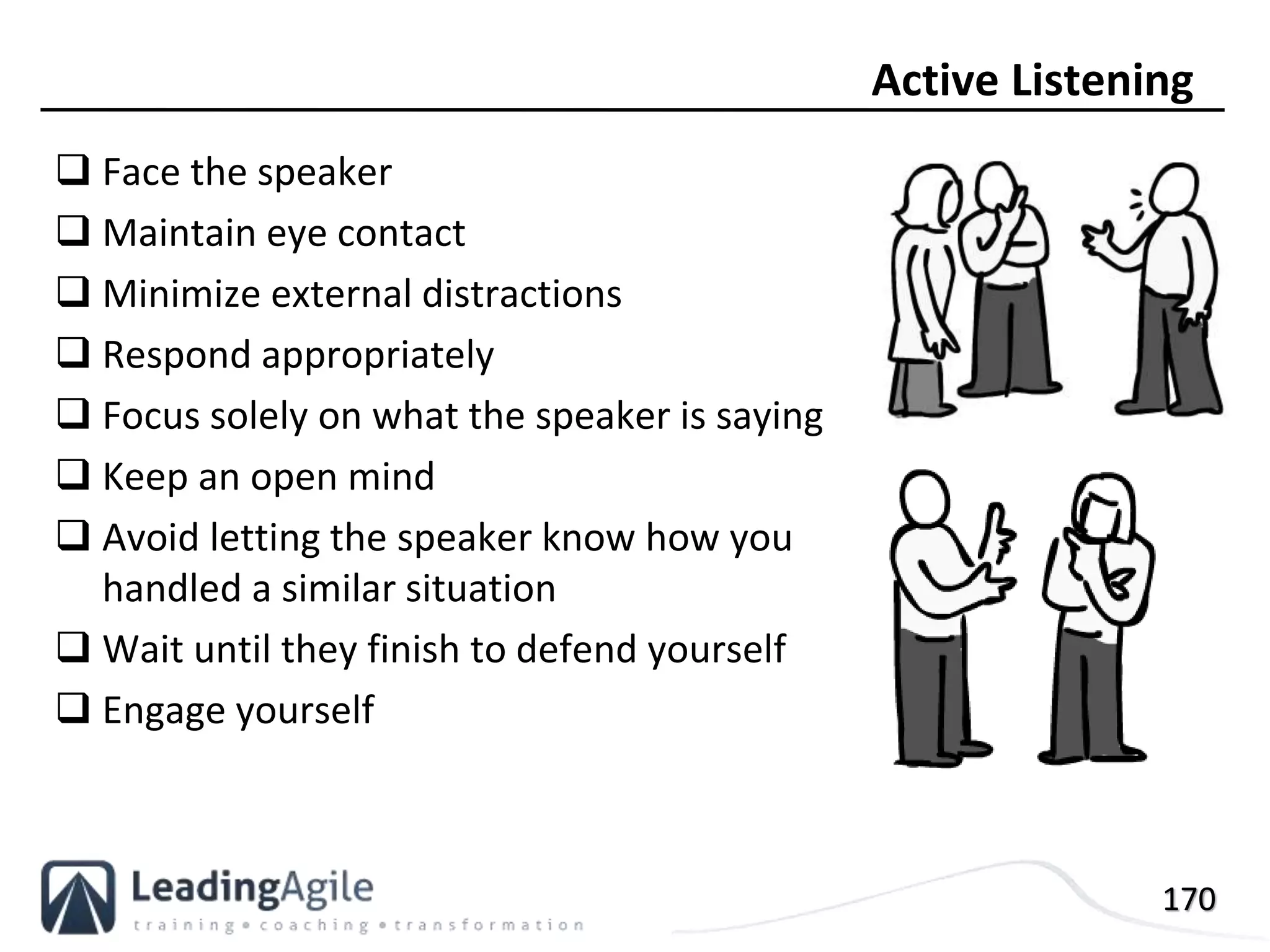 Active Listening

❑ Face the speaker

❑ Maintain eye contact

❑ Minimize external distractions

❑ Respond appropriately

❑ Focus solely on what the speaker is saying

❑ Keep an open mind

❑ Avoid letting the speaker know how you handled a similar situation

❑ Wait until they finish to defend yourself

❑ Engage yourself

LeadingAgile
training • coaching • transformation

170